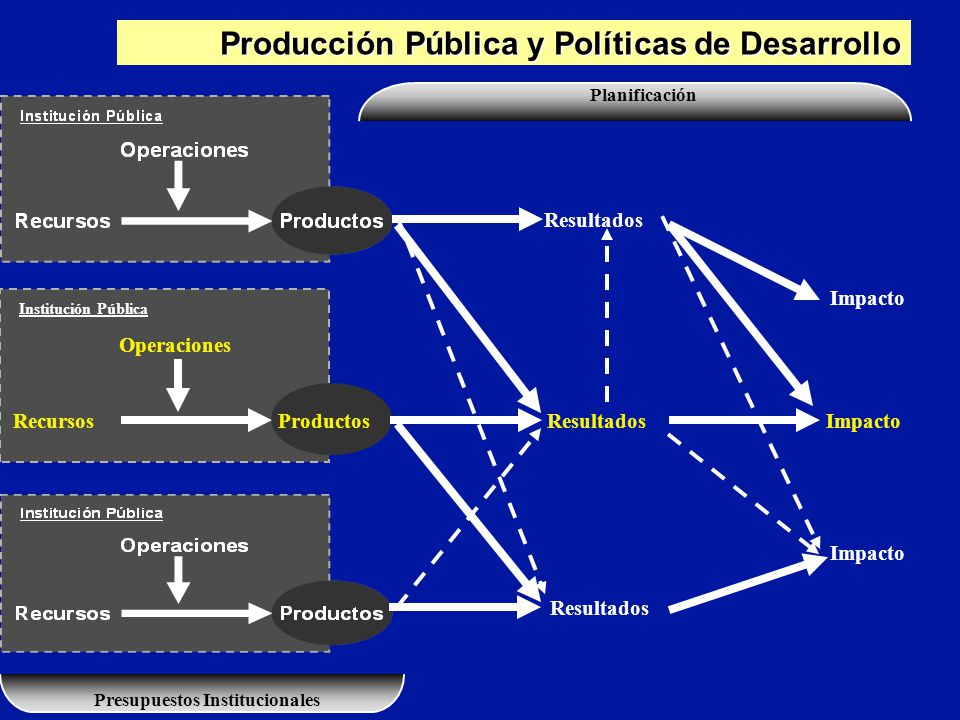 Producción Pública y Políticas de Desarrollo

Planificación

Institución Pública

Operaciones

Recursos

Productos

Resultados

Impacto

Institución Pública

Operaciones

Recursos

Productos

Resultados

Impacto

Institución Pública

Operaciones

Recursos

Productos

Resultados

Impacto

Presupuestos Institucionales